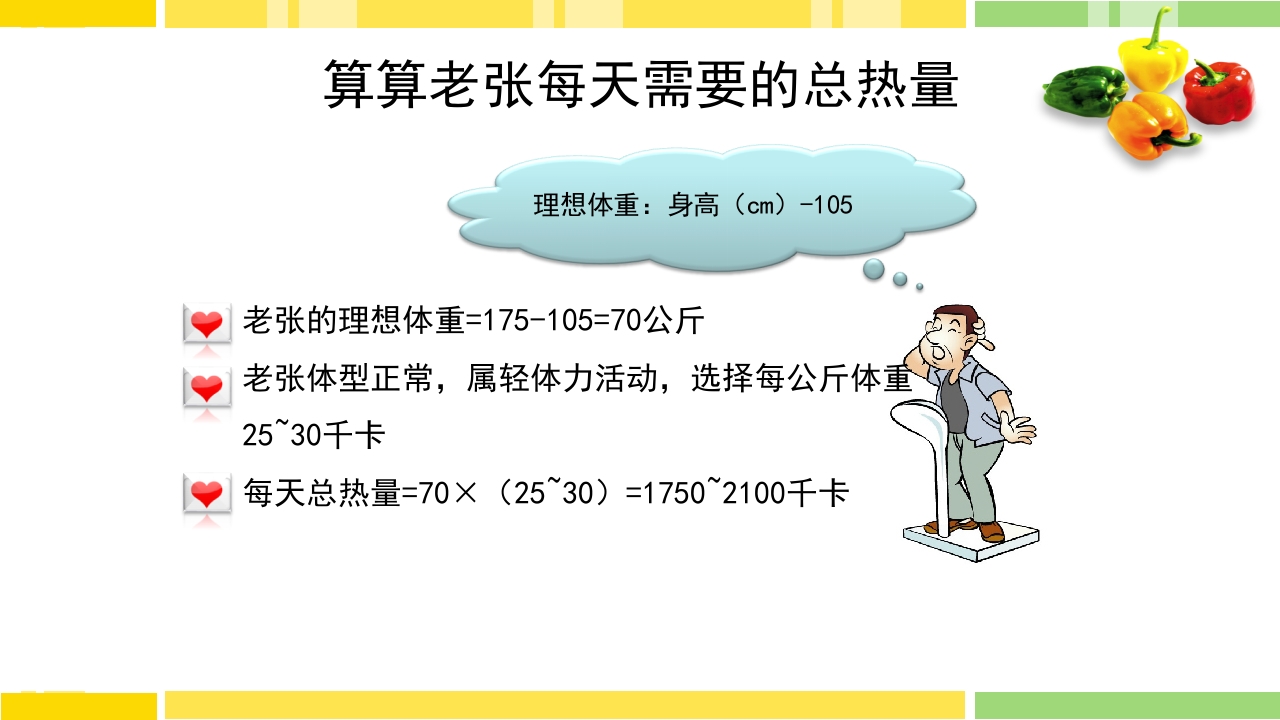 算算老张每天需要的总热量

理想体重：身高（cm）-105

老张的理想体重=175-105=70公斤

老张体型正常，属轻体力活动，选择每公斤体重25~30千卡

每天总热量=70×（25~30）=1750~2100千卡